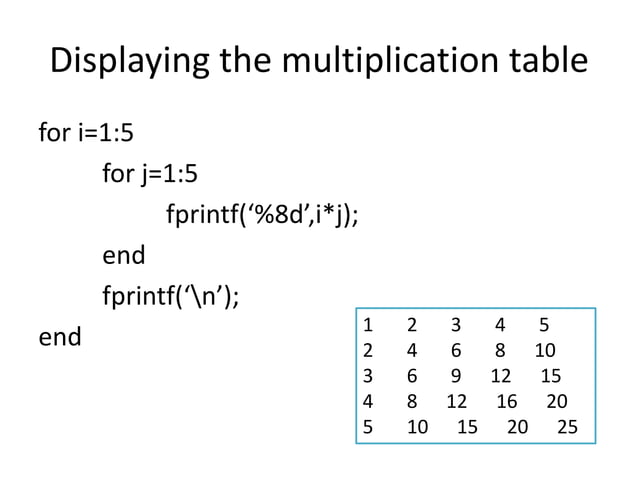 Displaying the multiplication table

for i=1:5
    for j=1:5
        fprintf(‘%8d’,i*j);
    end
    fprintf(‘\n’);
end

1 2 3 4 5
2 4 6 8 10
3 6 9 12 15
4 8 12 16 20
5 10 15 20 25